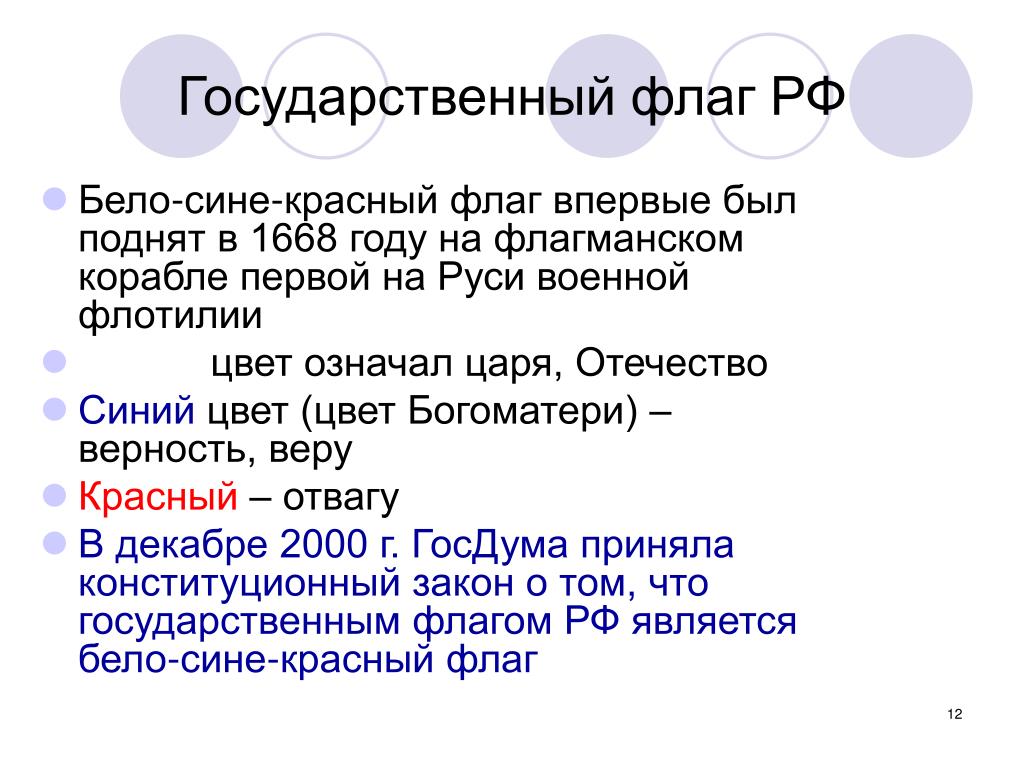 Государственный флаг РФ

Бело-сине-красный флаг впервые был поднят в 1668 году на флагманском корабле первой на Руси военной флотилии

цвет означал царя, Отечество

Синий цвет (цвет Богоматери) – верность, веру

Красный – отвагу

В декабре 2000 г. ГосДума приняла конституционный закон о том, что государственным флагом РФ является бело-сине-красный флаг

12